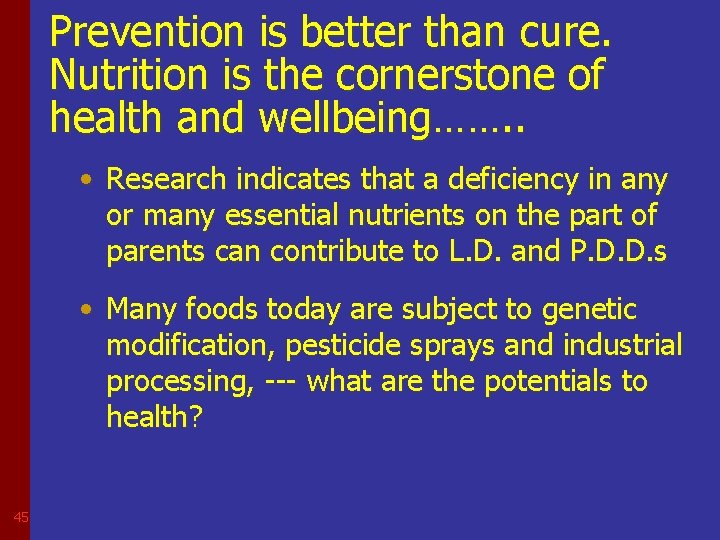 Prevention is better than cure. Nutrition is the cornerstone of health and wellbeing……..

• Research indicates that a deficiency in any or many essential nutrients on the part of parents can contribute to L.D. and P.D.D.s

• Many foods today are subject to genetic modification, pesticide sprays and industrial processing, --- what are the potentials to health?

45